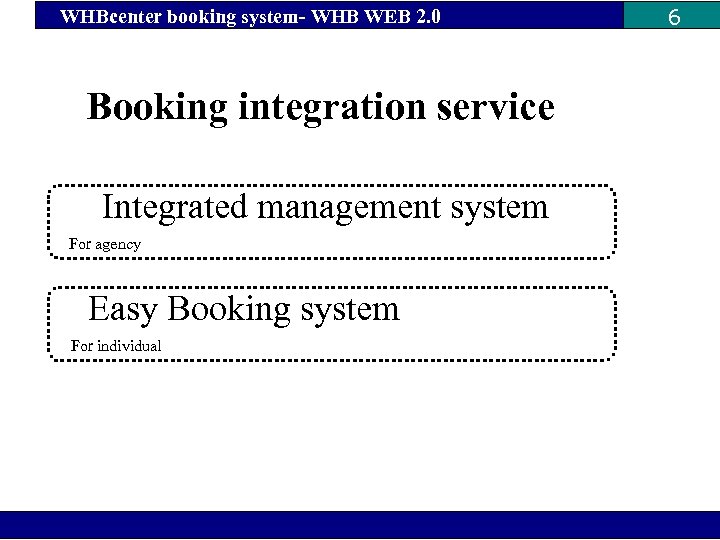 WHBcenter booking system- WHB WEB 2.0

6

Booking integration service

Integrated management system

For agency

Easy Booking system

For individual